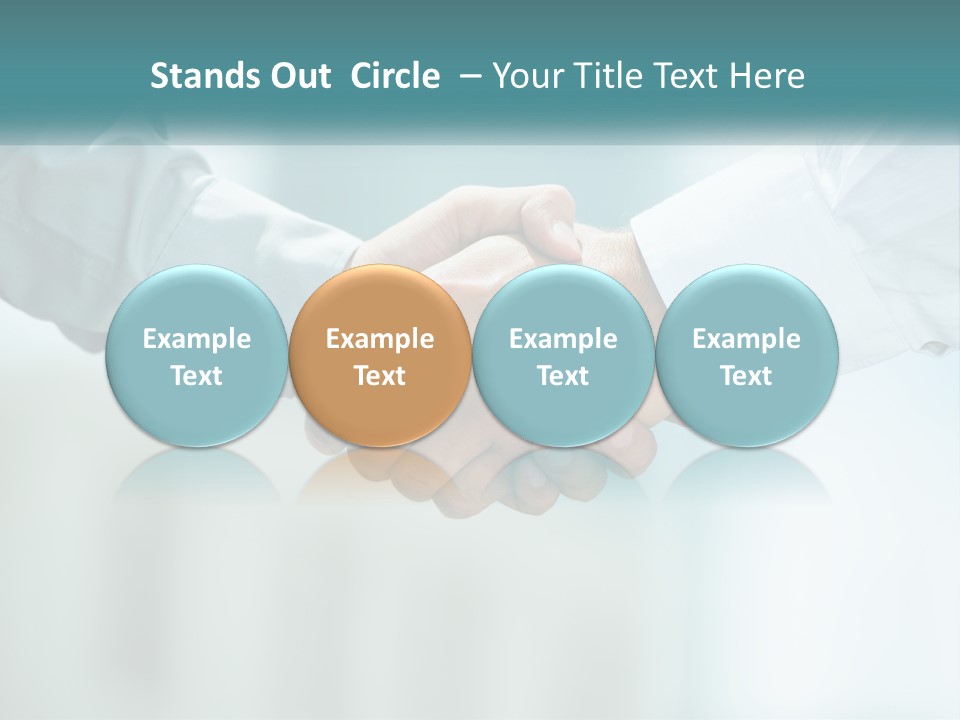 Stands Out Circle – Your Title Text Here

Example Text

Example Text

Example Text

Example Text